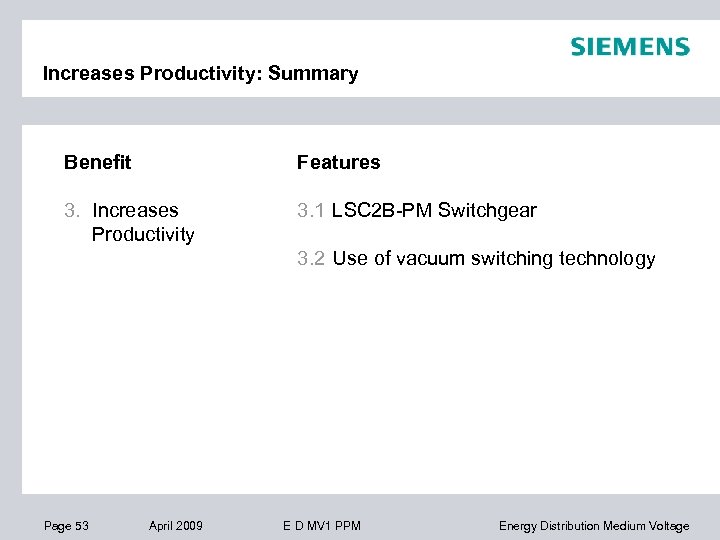 SIEMENS

Increases Productivity: Summary

Benefit

3. Increases Productivity

Features

3.1 LSC2B-PM Switchgear

3.2 Use of vacuum switching technology

Page 53 April 2009 E D MV1 PPM Energy Distribution Medium Voltage